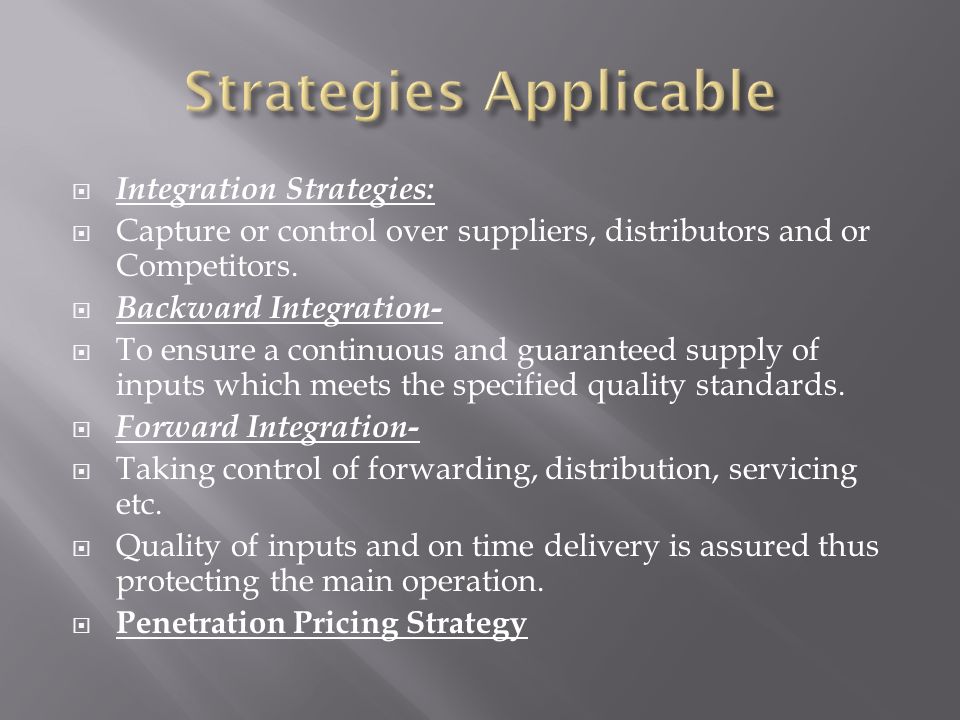 Strategies Applicable

Integration Strategies:

Capture or control over suppliers, distributors and or Competitors.

Backward Integration-

To ensure a continuous and guaranteed supply of inputs which meets the specified quality standards.

Forward Integration-

Taking control of forwarding, distribution, servicing etc.

Quality of inputs and on time delivery is assured thus protecting the main operation.

Penetration Pricing Strategy